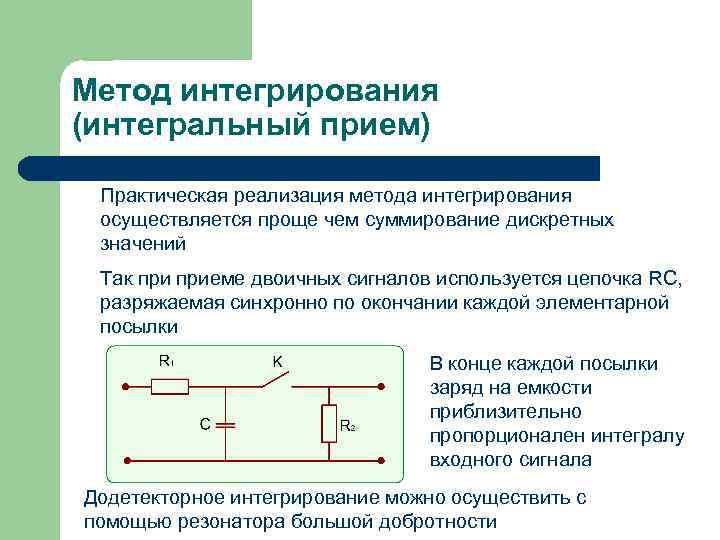 Метод интегрирования (интегральный прием)

Практическая реализация метода интегрирования осуществляется проще чем суммирование дискретных значений

Так при приеме двоичных сигналов используется цепочка RC, разряжаемая синхронно по окончании каждой элементарной посылки

$R_1$

K

C

$R_2$

В конце каждой посылки заряд на емкости приблизительно пропорционален интегралу входного сигнала

Додетекторное интегрирование можно осуществить с помощью резонатора большой добротности